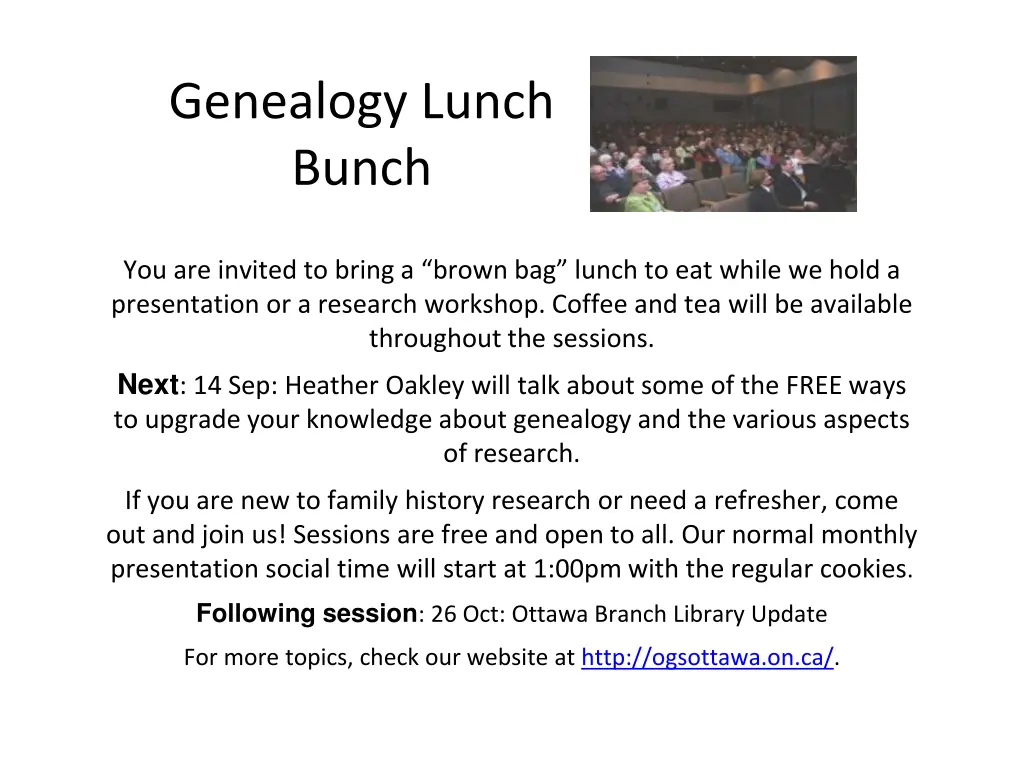 Genealogy Lunch Bunch

You are invited to bring a “brown bag” lunch to eat while we hold a presentation or a research workshop. Coffee and tea will be available throughout the sessions.

Next: 14 Sep: Heather Oakley will talk about some of the FREE ways to upgrade your knowledge about genealogy and the various aspects of research.

If you are new to family history research or need a refresher, come out and join us! Sessions are free and open to all. Our normal monthly presentation social time will start at 1:00pm with the regular cookies.

Following session: 26 Oct: Ottawa Branch Library Update

For more topics, check our website at http://ogsottawa.on.ca/.